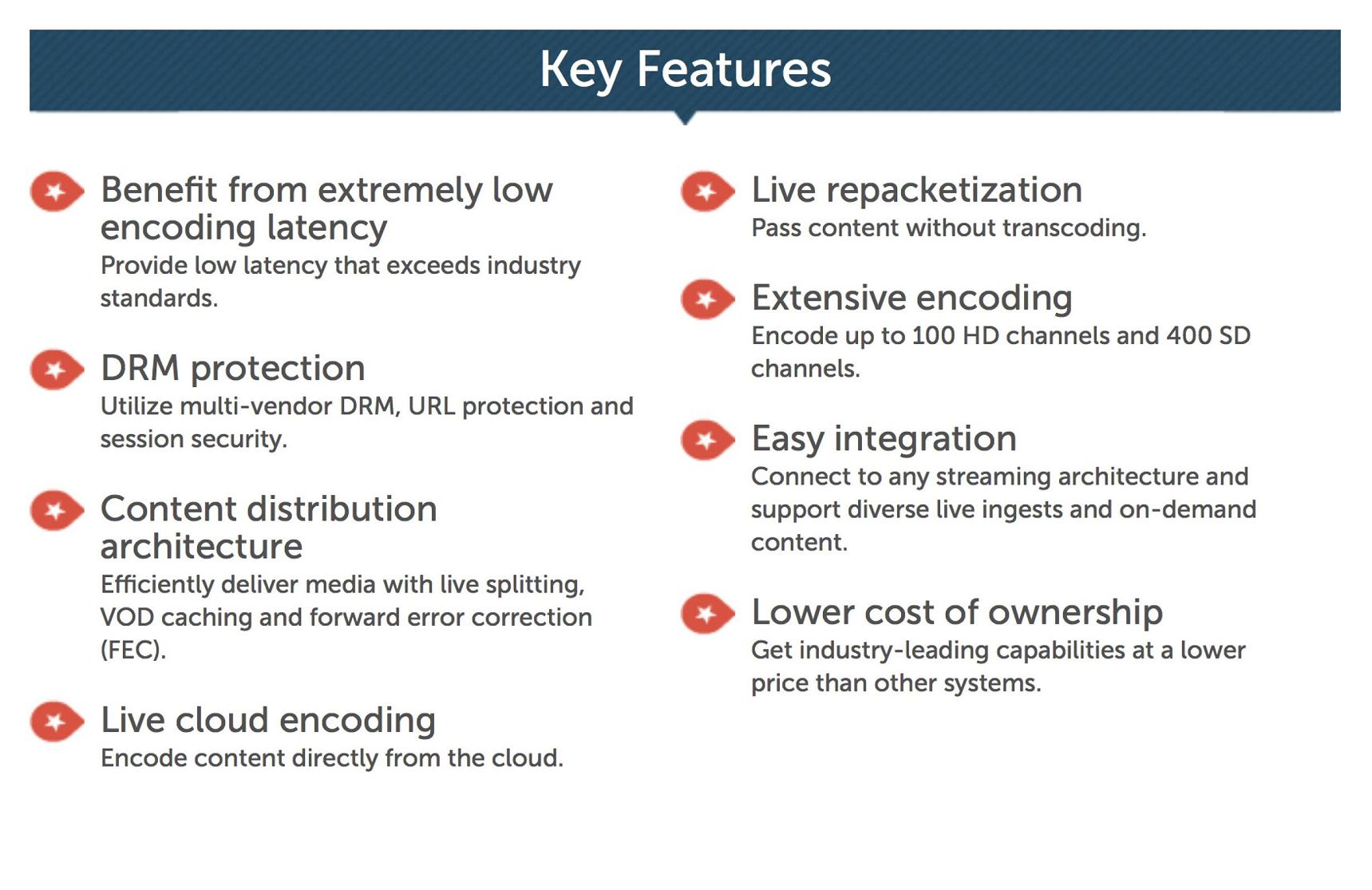 Key Features

Benefit from extremely low encoding latency
Provide low latency that exceeds industry standards.

DRM protection
Utilize multi-vendor DRM, URL protection and session security.

Content distribution architecture
Efficiently deliver media with live splitting, VOD caching and forward error correction (FEC).

Live cloud encoding
Encode content directly from the cloud.

Live repacketization
Pass content without transcoding.

Extensive encoding
Encode up to 100 HD channels and 400 SD channels.

Easy integration
Connect to any streaming architecture and support diverse live ingests and on-demand content.

Lower cost of ownership
Get industry-leading capabilities at a lower price than other systems.